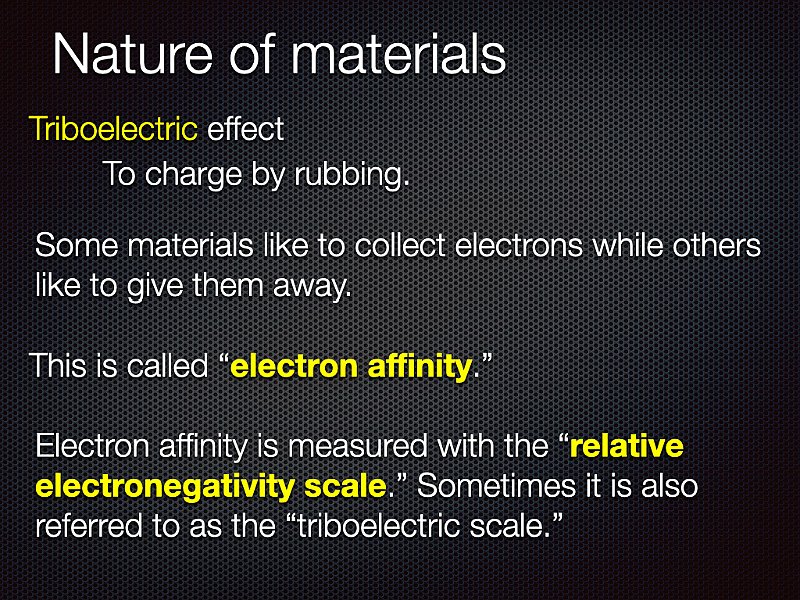 Nature of materials

Triboelectric effect

To charge by rubbing.

Some materials like to collect electrons while others like to give them away.

This is called “electron affinity.”

Electron affinity is measured with the “relative electronegativity scale.” Sometimes it is also referred to as the “triboelectric scale.”